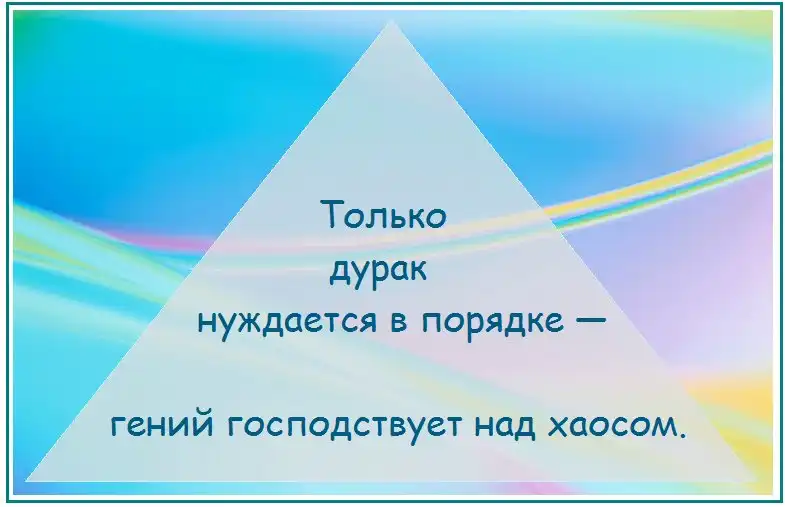 Только
дурак
нуждается в порядке —

гений господствует над хаосом.